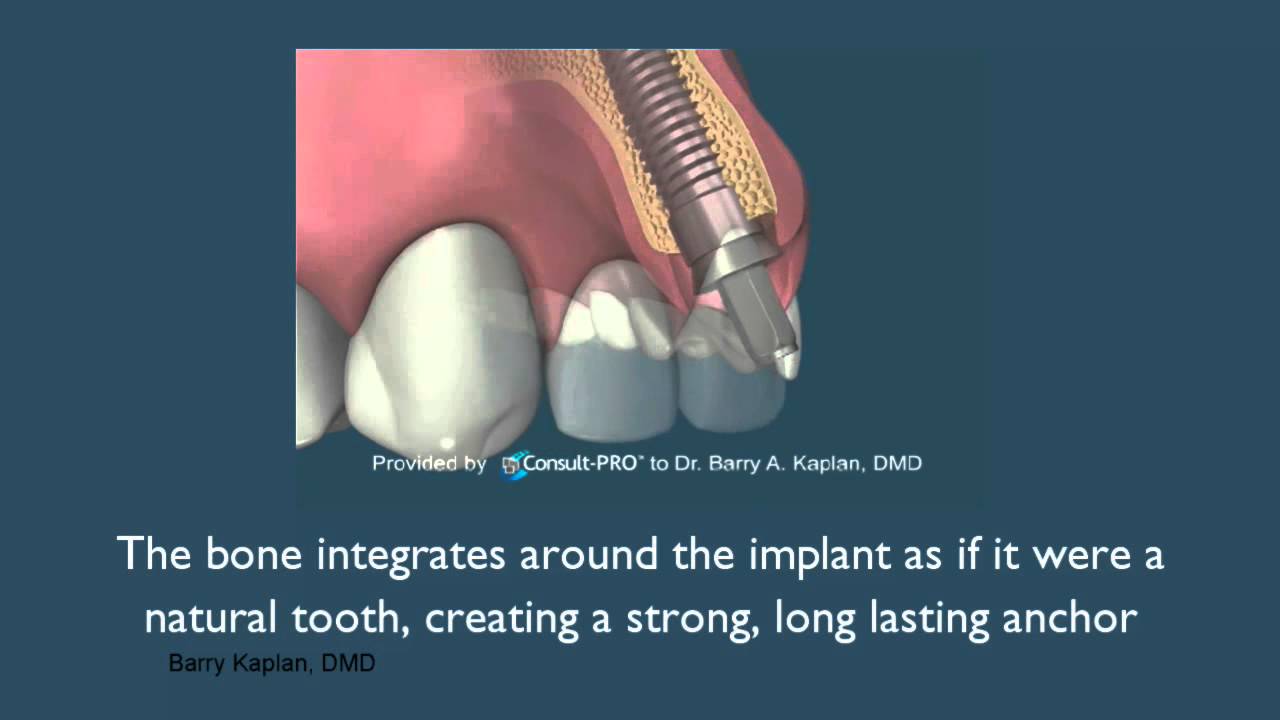 Provided by Consult-PRO™ to Dr. Barry A. Kaplan, DMD

The bone integrates around the implant as if it were a natural tooth, creating a strong, long lasting anchor

Barry Kaplan, DMD